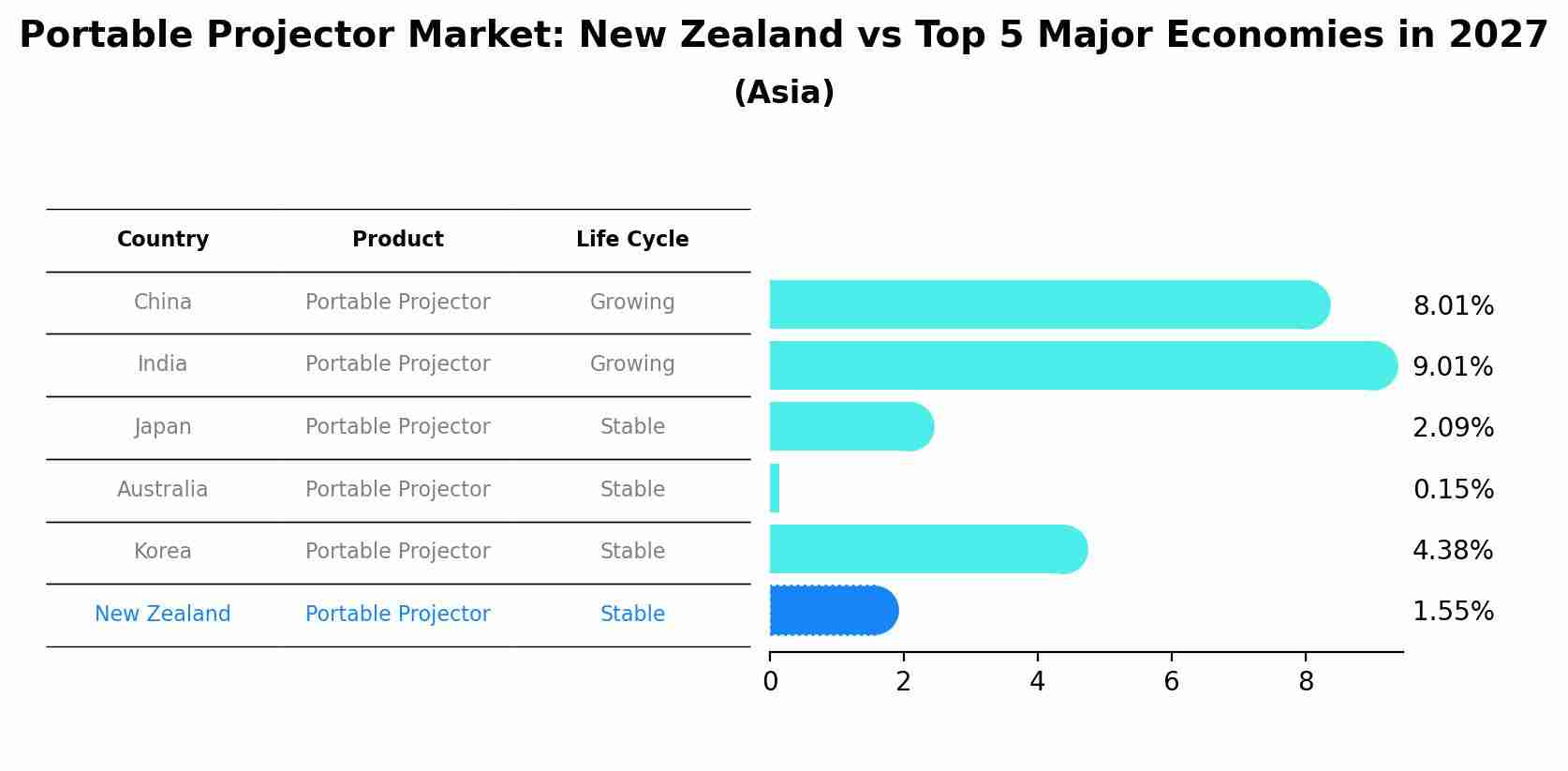 Portable Projector Market: New Zealand vs Top 5 Major Economies in 2027
(Asia)

| Country | Product | Life Cycle |
|---|---|---|
| China | Portable Projector | Growing |
| India | Portable Projector | Growing |
| Japan | Portable Projector | Stable |
| Australia | Portable Projector | Stable |
| Korea | Portable Projector | Stable |
| New Zealand | Portable Projector | Stable |

8.01%
9.01%
2.09%
0.15%
4.38%
1.55%

0 2 4 6 8